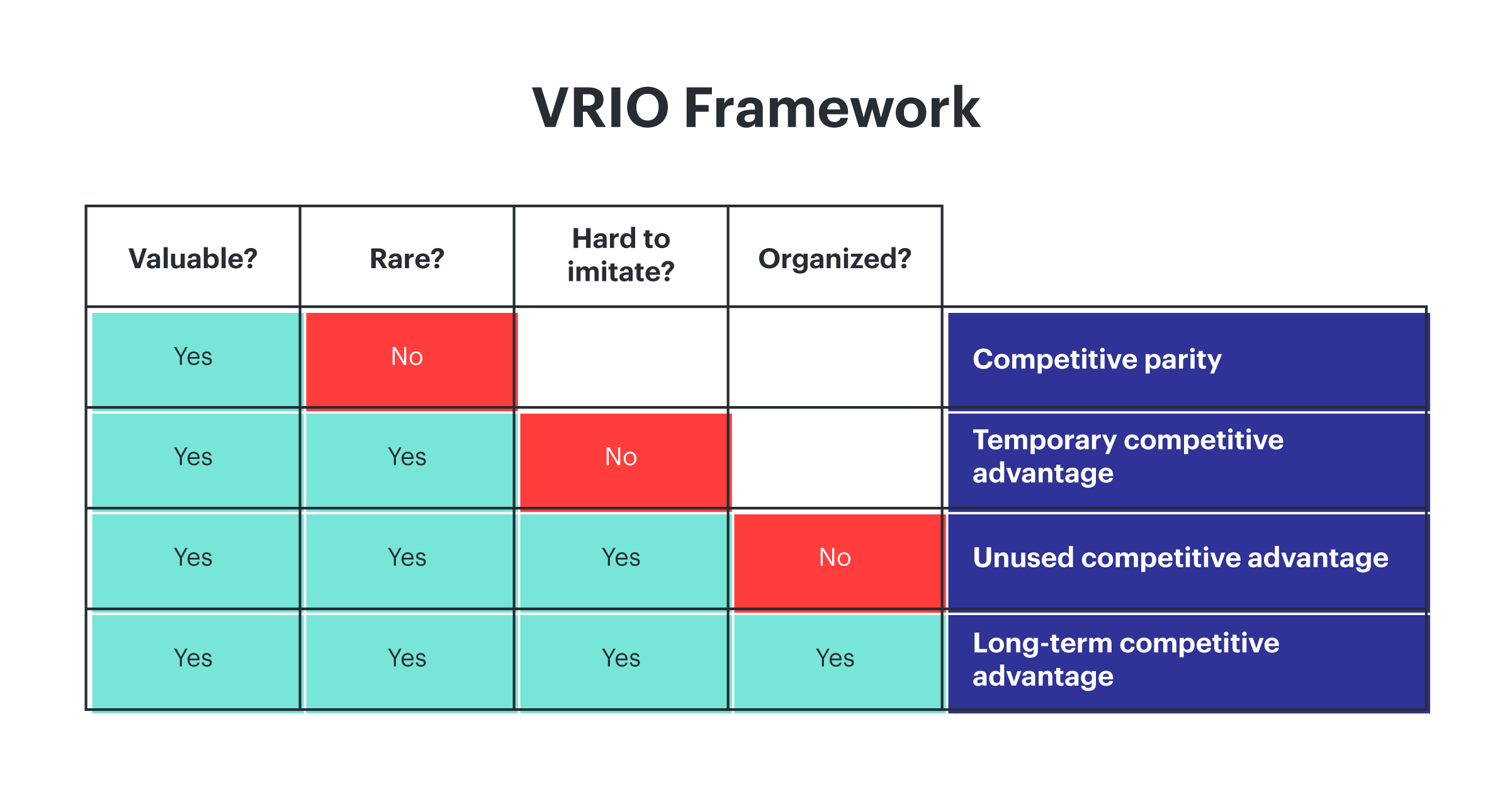 VRIO Framework

| Valuable? | Rare? | Hard to imitate? | Organized? | |
|---|---|---|---|---|
| Yes | No | | | Competitive parity |
| Yes | Yes | No | | Temporary competitive advantage |
| Yes | Yes | Yes | No | Unused competitive advantage |
| Yes | Yes | Yes | Yes | Long-term competitive advantage |